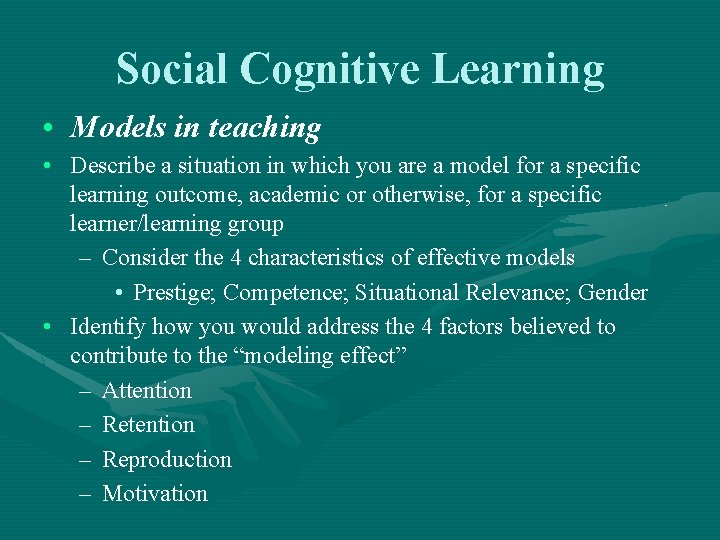 Social Cognitive Learning

• Models in teaching
• Describe a situation in which you are a model for a specific learning outcome, academic or otherwise, for a specific learner/learning group
– Consider the 4 characteristics of effective models
• Prestige; Competence; Situational Relevance; Gender
• Identify how you would address the 4 factors believed to contribute to the “modeling effect”
– Attention
– Retention
– Reproduction
– Motivation